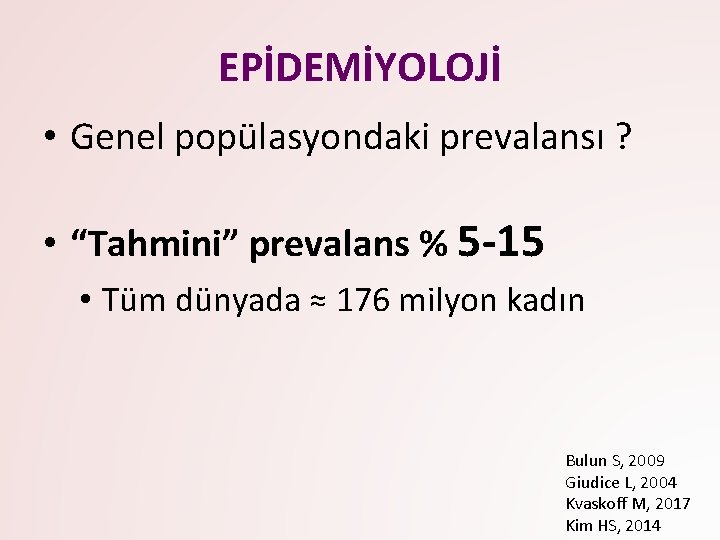 EPİDEMİYOLOJİ

• Genel popülasyondaki prevalansı ?

• “Tahmini” prevalans % 5-15

• Tüm dünyada ≈ 176 milyon kadın

Bulun S, 2009
Giudice L, 2004
Kvaskoff M, 2017
Kim HS, 2014